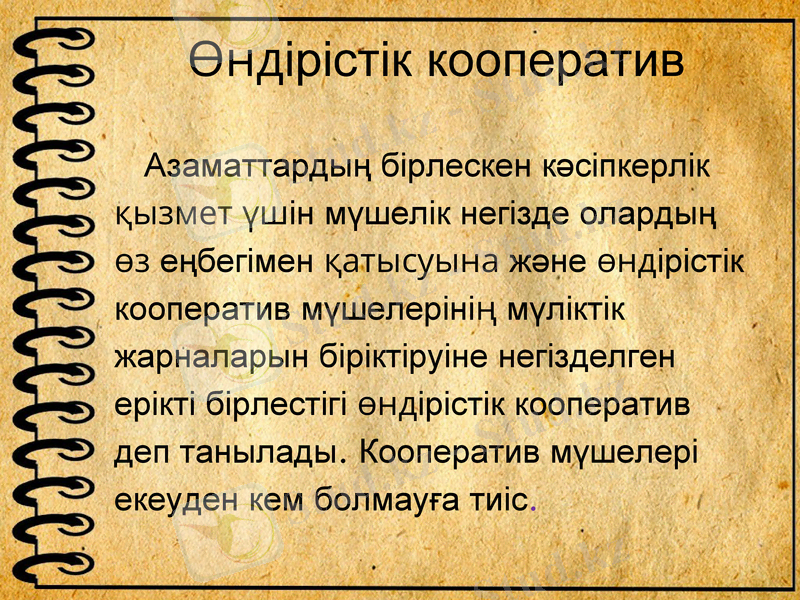 Өндірістік кооператив

Азаматтардың бірлескен кәсіпкерлік қызмет үшін мүшелік негізде олардың өз еңбегімен қатысуына және өндірістік кооператив мүшелерінің мүліктік жарналарын біріктіруіне негізделген ерікті бірлестігі өндірістік кооператив деп танылады. Кооператив мүшелері екеуден кем болмауға тиіс.